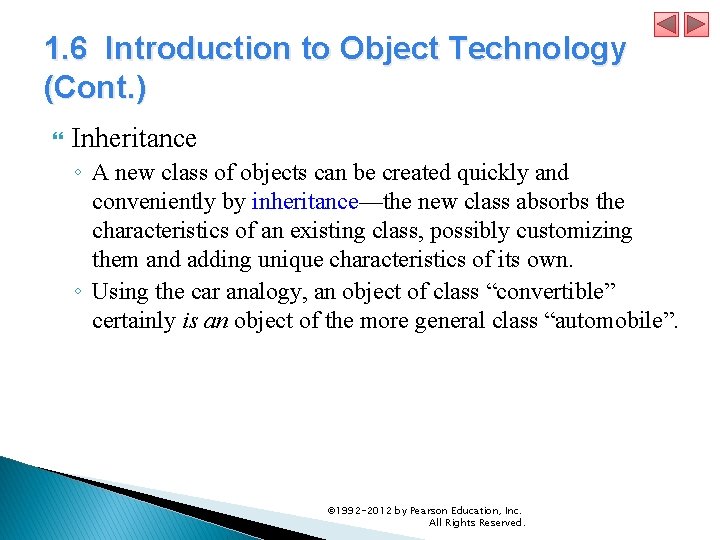 1.6 Introduction to Object Technology (Cont.)

Inheritance

◦ A new class of objects can be created quickly and conveniently by inheritance—the new class absorbs the characteristics of an existing class, possibly customizing them and adding unique characteristics of its own.

◦ Using the car analogy, an object of class “convertible” certainly is an object of the more general class “automobile”.

©1992-2012 by Pearson Education, Inc. All Rights Reserved.